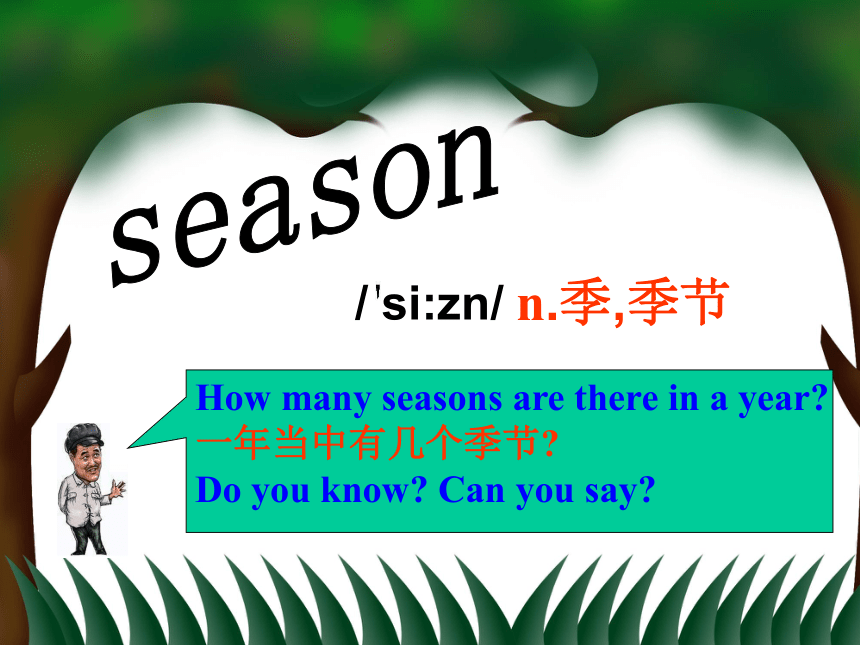 season

/ˈsi:zn/ n.季,季节

How many seasons are there in a year?
一年当中有几个季节?
Do you know? Can you say?